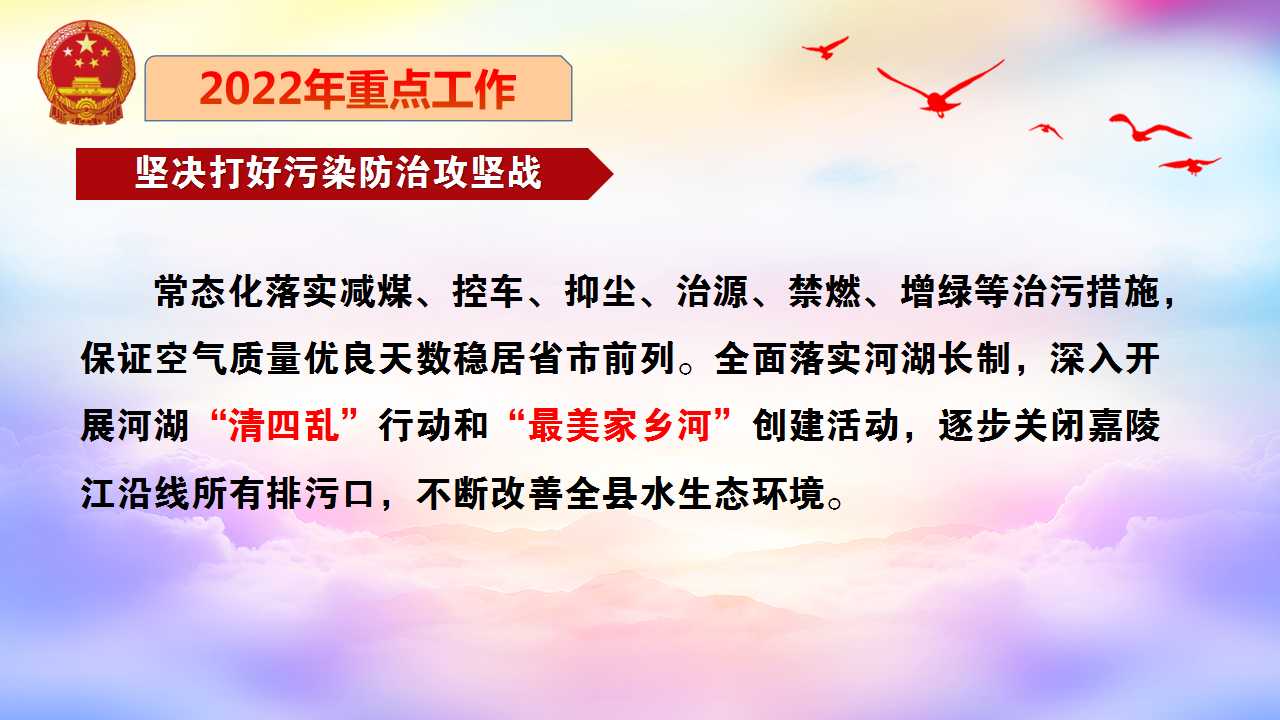 2022年重点工作

坚决打好污染防治攻坚战

常态化落实减煤、控车、抑尘、治源、禁燃、增绿等治污措施，保证空气质量优良天数稳居省市前列。全面落实河湖长制，深入开展河湖“清四乱”行动和“最美家乡河”创建活动，逐步关闭嘉陵江沿线所有排污口，不断改善全县水生态环境。